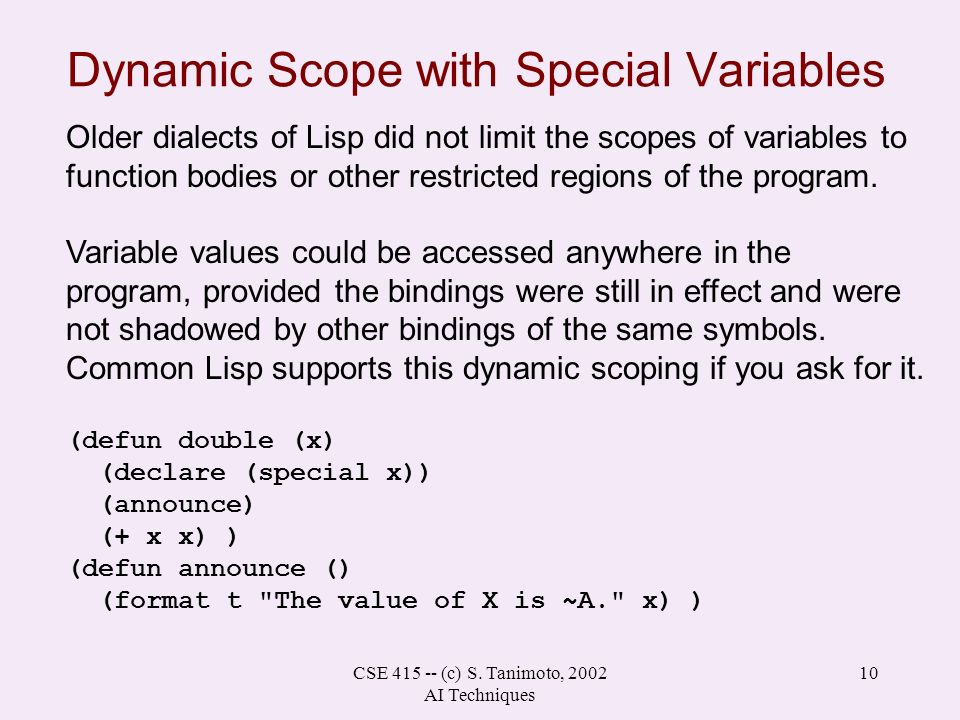 Dynamic Scope with Special Variables

Older dialects of Lisp did not limit the scopes of variables to function bodies or other restricted regions of the program.

Variable values could be accessed anywhere in the program, provided the bindings were still in effect and were not shadowed by other bindings of the same symbols. Common Lisp supports this dynamic scoping if you ask for it.

(defun double (x)
  (declare (special x))
  (announce)
  (+ x x) )
(defun announce ()
  (format t "The value of X is ~A." x) )

CSE 415 -- (c) S. Tanimoto, 2002
AI Techniques

10